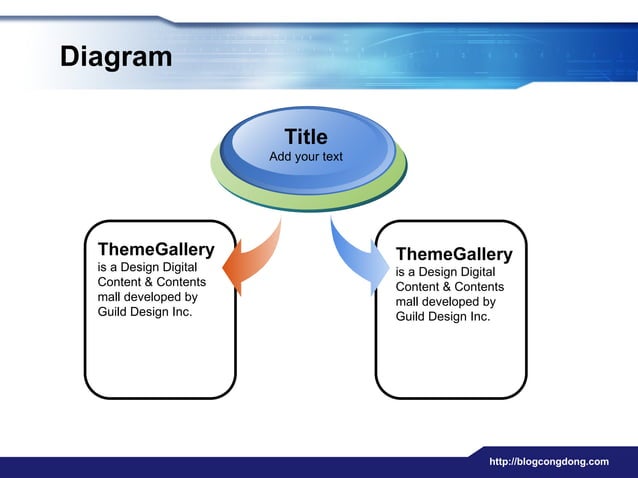 Diagram

Title
Add your text

ThemeGallery
is a Design Digital Content & Contents mall developed by Guild Design Inc.

ThemeGallery
is a Design Digital Content & Contents mall developed by Guild Design Inc.

http://blogcongdong.com